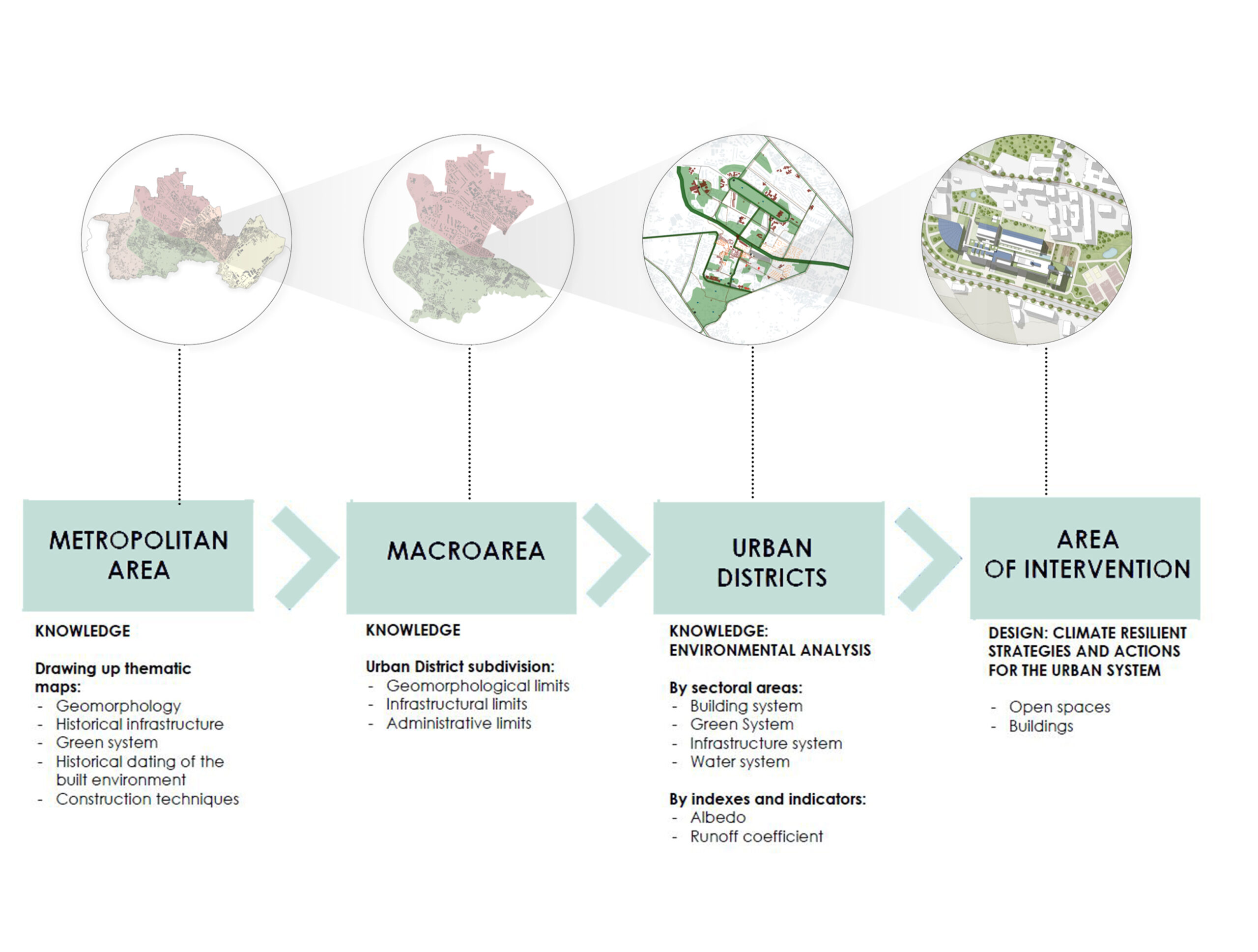 METROPOLITAN AREA

KNOWLEDGE

Drawing up thematic maps:
- Geomorphology
- Historical infrastructure
- Green system
- Historical dating of the built environment
- Construction techniques

MACROAREA

KNOWLEDGE

Urban District subdivision:
- Geomorphological limits
- Infrastructural limits
- Administrative limits

URBAN DISTRICTS

KNOWLEDGE: ENVIRONMENTAL ANALYSIS

By sectoral areas:
- Building system
- Green System
- Infrastructure system
- Water system

By indexes and indicators:
- Albedo
- Runoff coefficient

AREA OF INTERVENTION

DESIGN: CLIMATE RESILIENT STRATEGIES AND ACTIONS FOR THE URBAN SYSTEM

- Open spaces
- Buildings